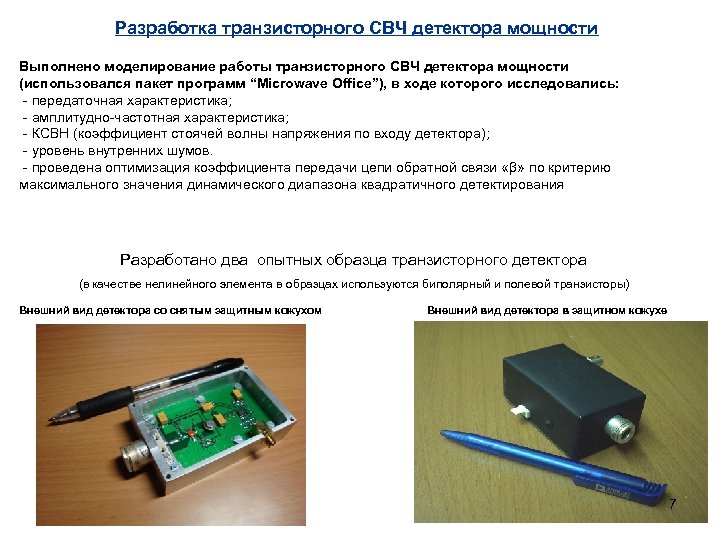 Разработка транзисторного СВЧ детектора мощности

Выполнено моделирование работы транзисторного СВЧ детектора мощности (использовался пакет программ “Microwave Office”), в ходе которого исследовались:
- передаточная характеристика;
- амплитудно-частотная характеристика;
- КСВН (коэффициент стоячей волны напряжения по входу детектора);
- уровень внутренних шумов.
- проведена оптимизация коэффициента передачи цепи обратной связи «β» по критерию максимального значения динамического диапазона квадратичного детектирования

Разработано два опытных образца транзисторного детектора

(в качестве нелинейного элемента в образцах используются биполярный и полевой транзисторы)

Внешний вид детектора со снятым защитным кожухом

Внешний вид детектора в защитном кожухе

7